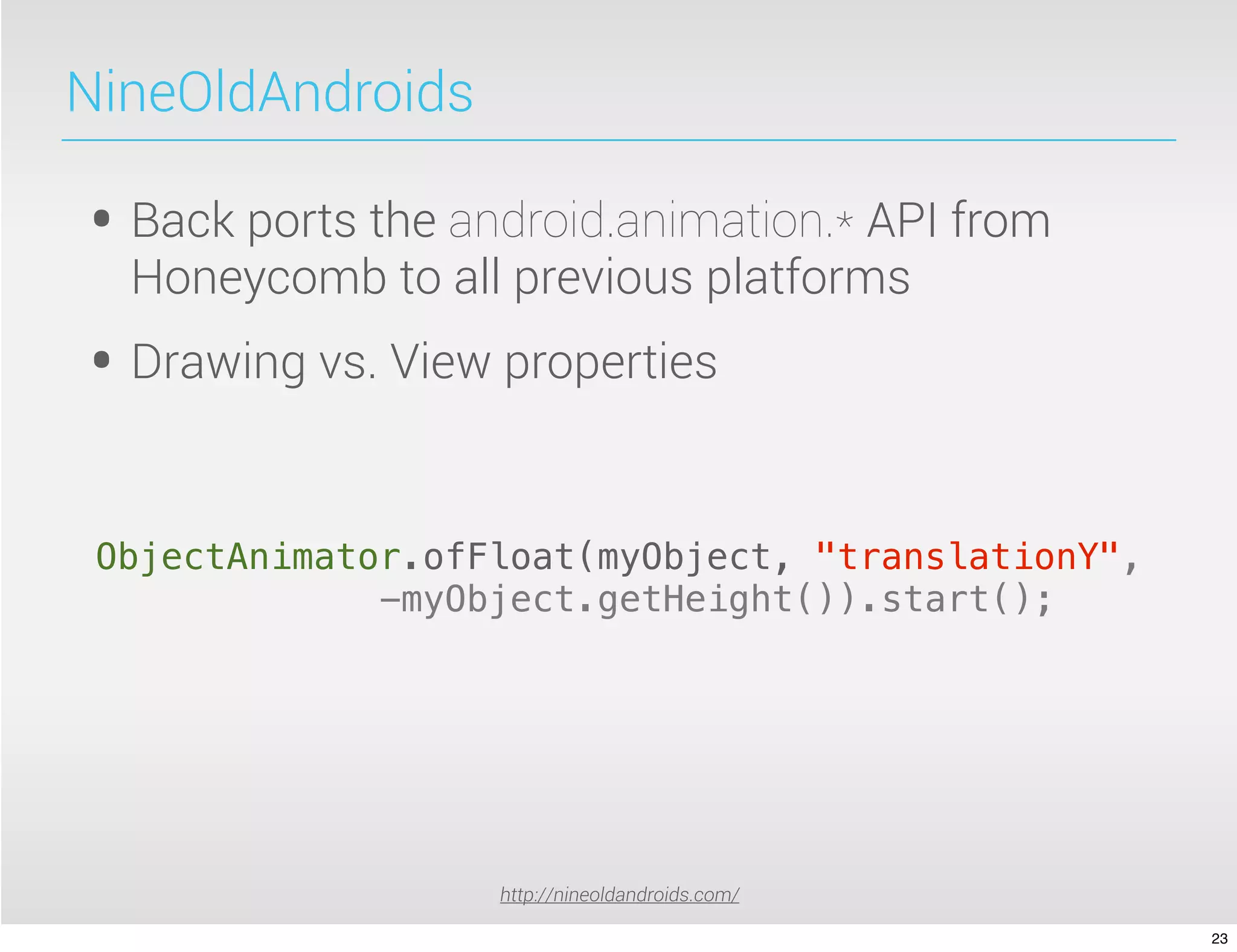 NineOldAndroids

• Back ports the android.animation.* API from Honeycomb to all previous platforms

• Drawing vs. View properties

ObjectAnimator.ofFloat(myObject, "translationY",
                -myObject.getHeight()).start();

http://nineoldandroids.com/

23